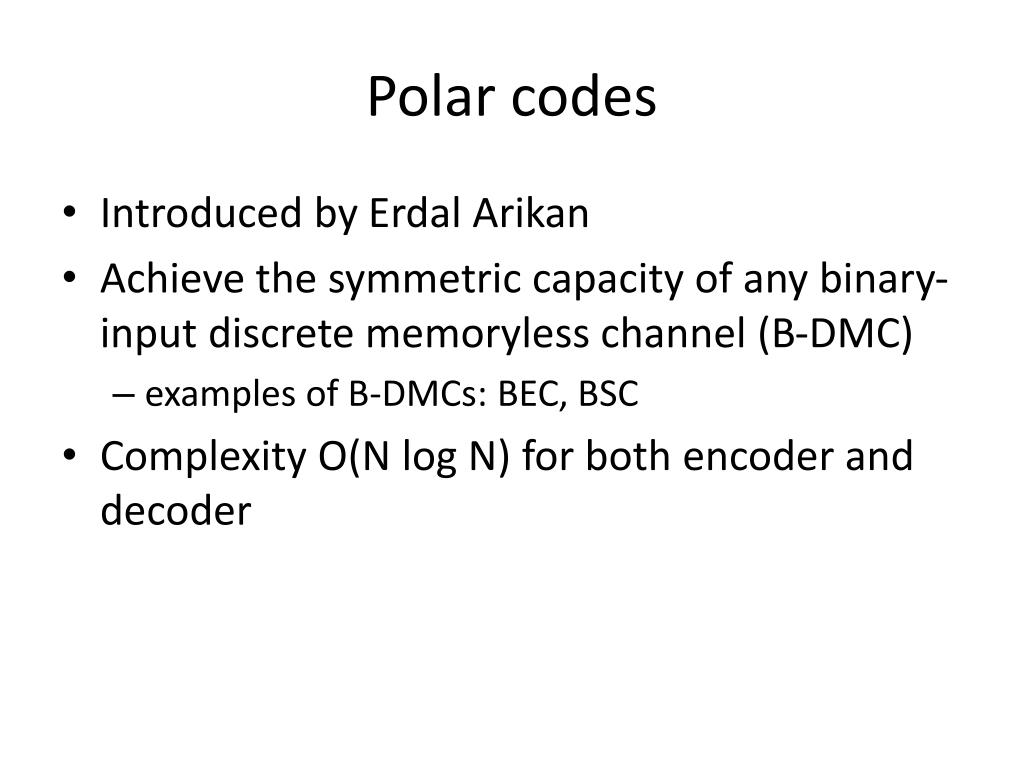 Polar codes

• Introduced by Erdal Arikan
• Achieve the symmetric capacity of any binary-input discrete memoryless channel (B-DMC)
  – examples of B-DMCs: BEC, BSC
• Complexity O(N log N) for both encoder and decoder